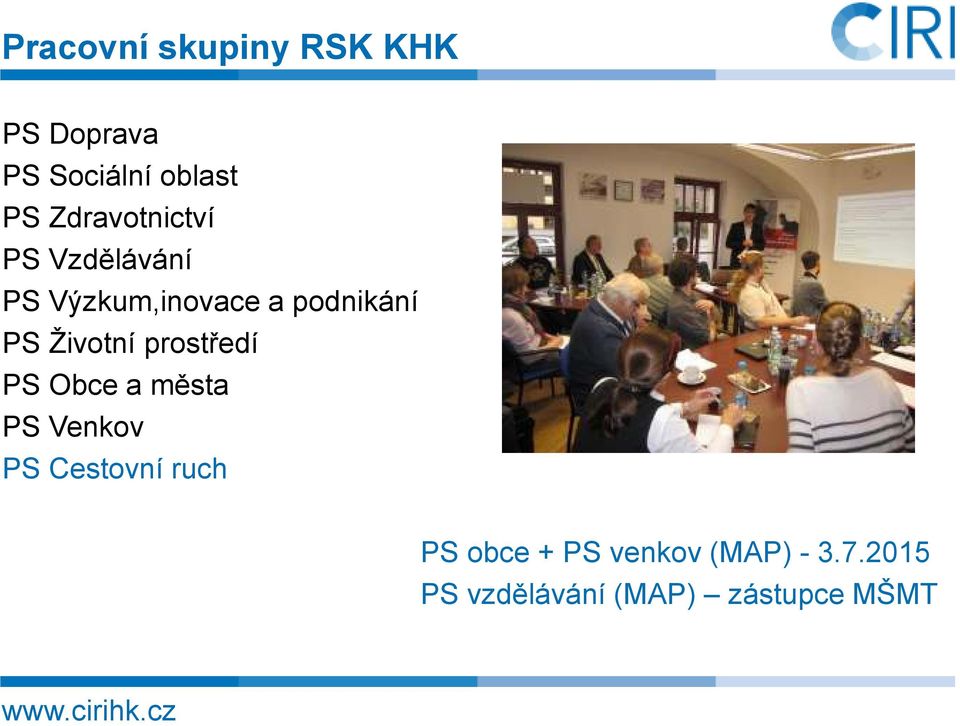 Pracovní skupiny RSK KHK

CIRI

PS Doprava
PS Sociální oblast
PS Zdravotnictví
PS Vzdělávání
PS Výzkum,inovace a podnikání
PS Životní prostředí
PS Obce a města
PS Venkov
PS Cestovní ruch

PS obce + PS venkov (MAP) - 3.7.2015
PS vzdělávání (MAP) – zástupce MŠMT

www.cirihk.cz